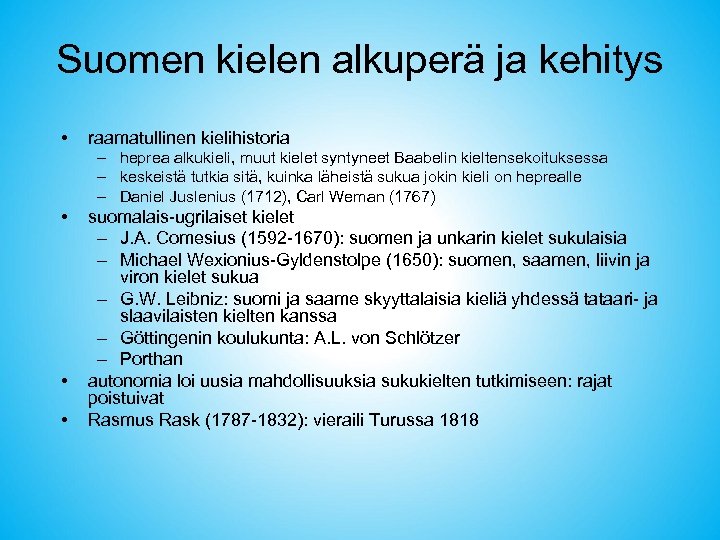 Suomen kielen alkuperä ja kehitys

• raamatullinen kielihistoria
– heprea alkukieli, muut kielet syntyneet Baabelin kieltensekoituksessa
– keskeistä tutkia sitä, kuinka läheistä sukua jokin kieli on heprealle
– Daniel Juslenius (1712), Carl Weman (1767)
• suomalais-ugrilaiset kielet
– J.A. Comesius (1592-1670): suomen ja unkarin kielet sukulaisia
– Michael Wexionius-Gyldenstolpe (1650): suomen, saamen, liivin ja viron kielet sukua
– G.W. Leibniz: suomi ja saame skyyttalaisia kieliä yhdessä tataari- ja slaavilaisten kielten kanssa
– Göttingenin koulukunta: A.L. von Schlötzer
– Porthan
• autonomia loi uusia mahdollisuuksia sukukielten tutkimiseen: rajat poistuivat
• Rasmus Rask (1787-1832): vieraili Turussa 1818